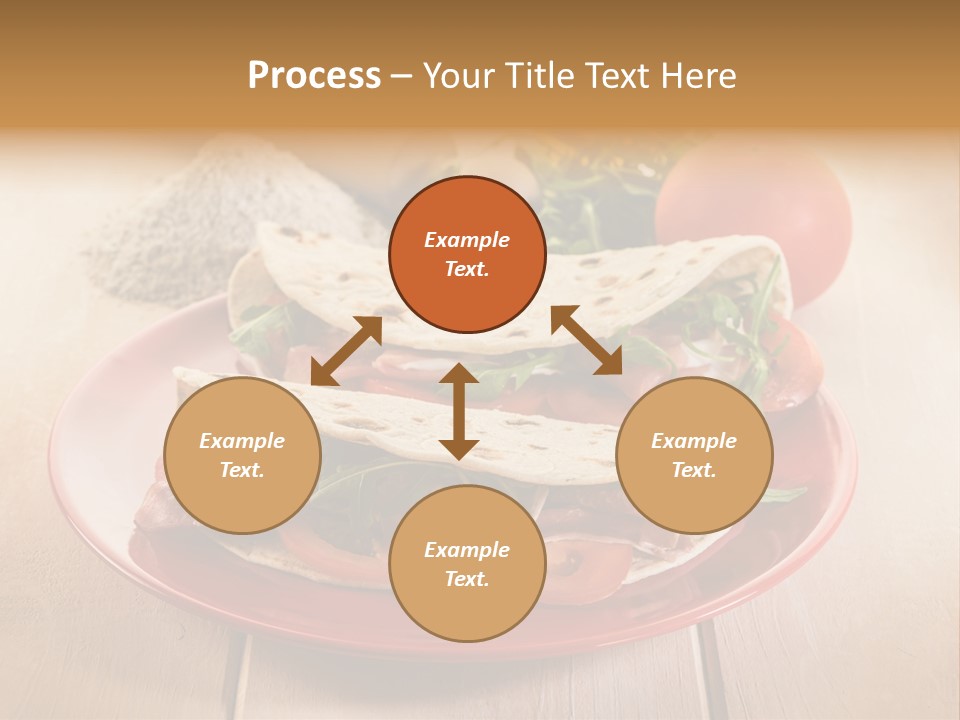 Process – Your Title Text Here

Example Text.

Example Text.

Example Text.

Example Text.